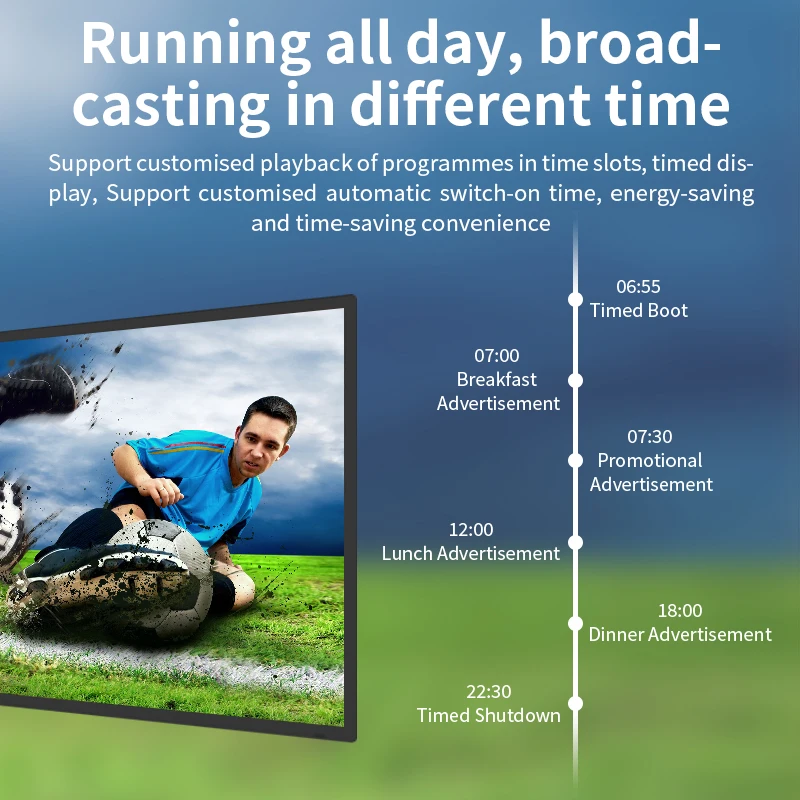 Running all day, broadcasting in different time

Support customised playback of programmes in time slots, timed display, Support customised automatic switch-on time, energy-saving and time-saving convenience

06:55
Timed Boot

07:00
Breakfast
Advertisement

07:30
Promotional
Advertisement

12:00
Lunch Advertisement

18:00
Dinner Advertisement

22:30
Timed Shutdown